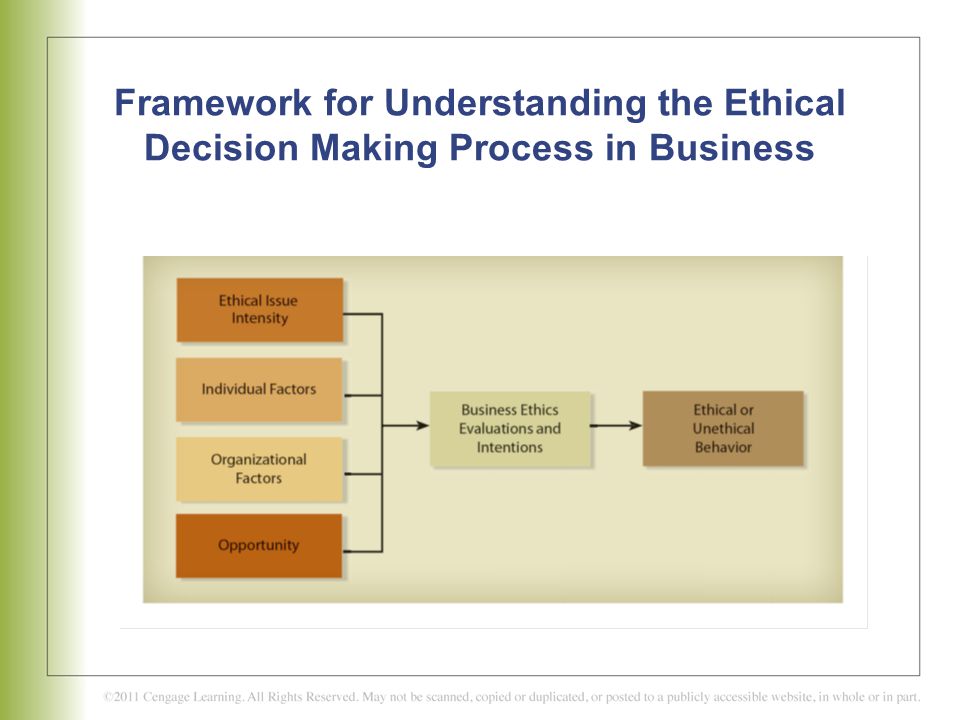 Framework for Understanding the Ethical Decision Making Process in Business

Ethical Issue Intensity

Individual Factors

Organizational Factors

Opportunity

Business Ethics Evaluations and Intentions

Ethical or Unethical Behavior

©2011 Cengage Learning. All Rights Reserved. May not be scanned, copied or duplicated, or posted to a publicly accessible website, in whole or in part.